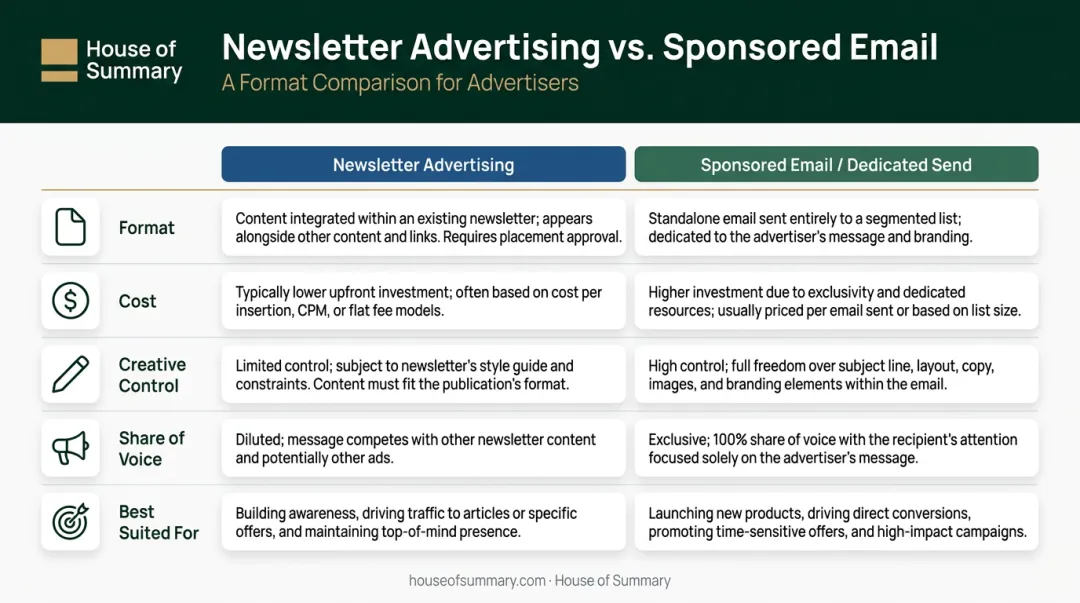 House of Summary

Newsletter Advertising vs. Sponsored Email

A Format Comparison for Advertisers

| | Newsletter Advertising | Sponsored Email / Dedicated Send |
|---|---|---|
| Format | Content integrated within an existing newsletter; appears alongside other content and links. Requires placement approval. | Standalone email sent entirely to a segmented list; dedicated to the advertiser's message and branding. |
| Cost | Typically lower upfront investment; often based on cost per insertion, CPM, or flat fee models. | Higher investment due to exclusivity and dedicated resources; usually priced per email sent or based on list size. |
| Creative Control | Limited control; subject to newsletter's style guide and constraints. Content must fit the publication's format. | High control; full freedom over subject line, layout, copy, images, and branding elements within the email. |
| Share of Voice | Diluted; message competes with other newsletter content and potentially other ads. | Exclusive; 100% share of voice with the recipient's attention focused solely on the advertiser's message. |
| Best Suited For | Building awareness, driving traffic to articles or specific offers, and maintaining top-of-mind presence. | Launching new products, driving direct conversions, promoting time-sensitive offers, and high-impact campaigns. |

houseofsummary.com · House of Summary